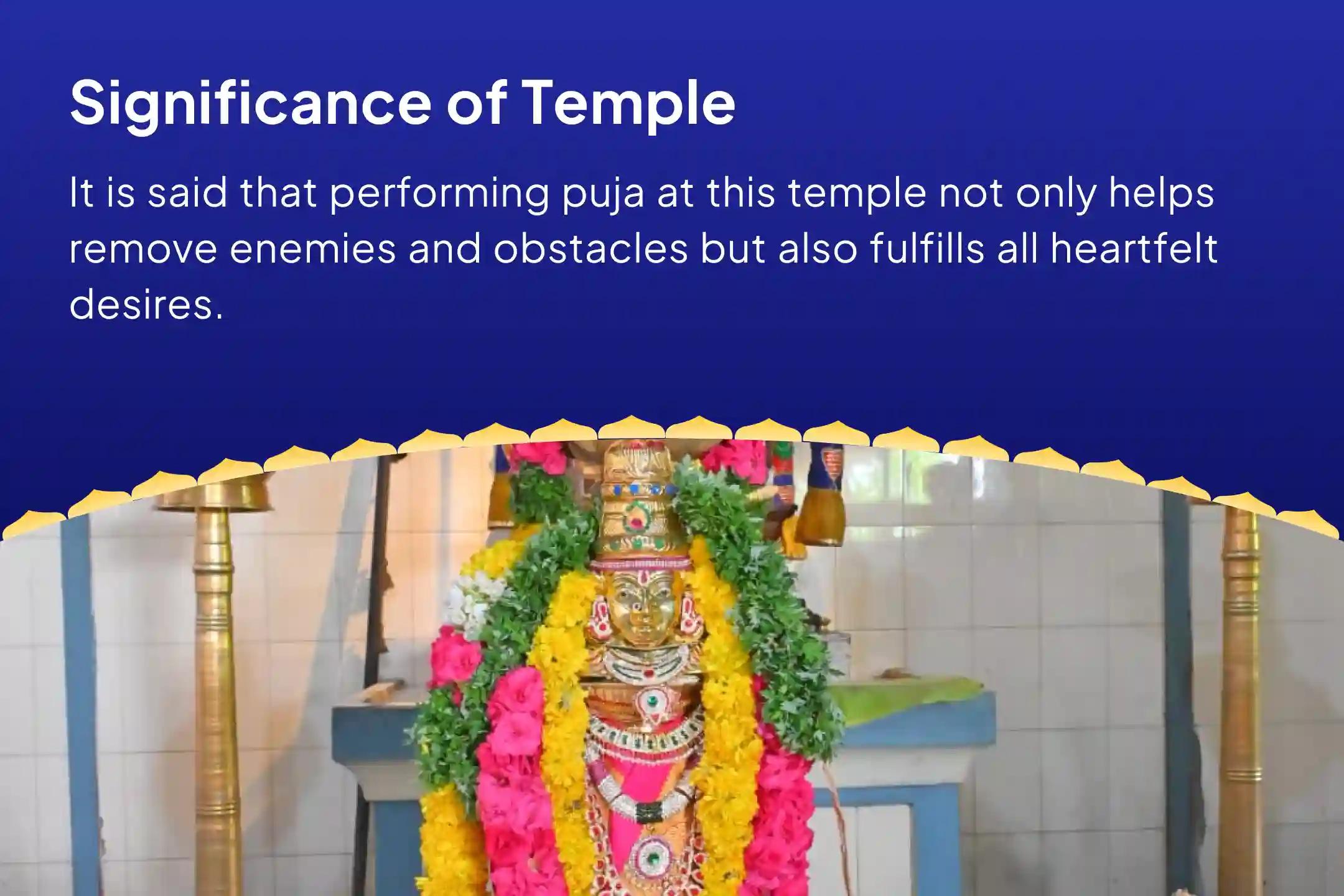 Significance of Temple

It is said that performing puja at this temple not only helps remove enemies and obstacles but also fulfills all heartfelt desires.